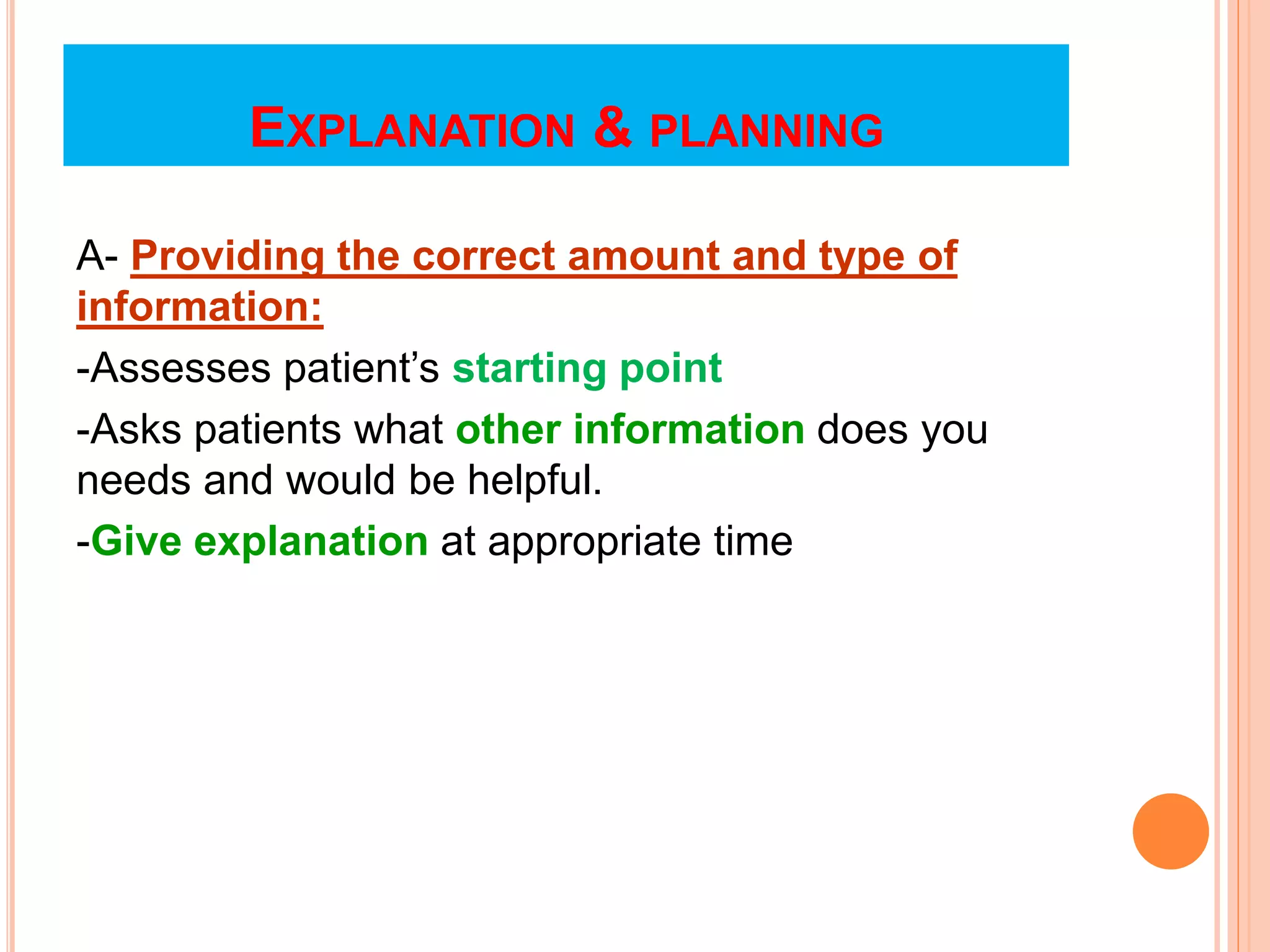 EXPLANATION & PLANNING

A- Providing the correct amount and type of information:

-Assesses patient’s starting point

-Asks patients what other information does you needs and would be helpful.

-Give explanation at appropriate time